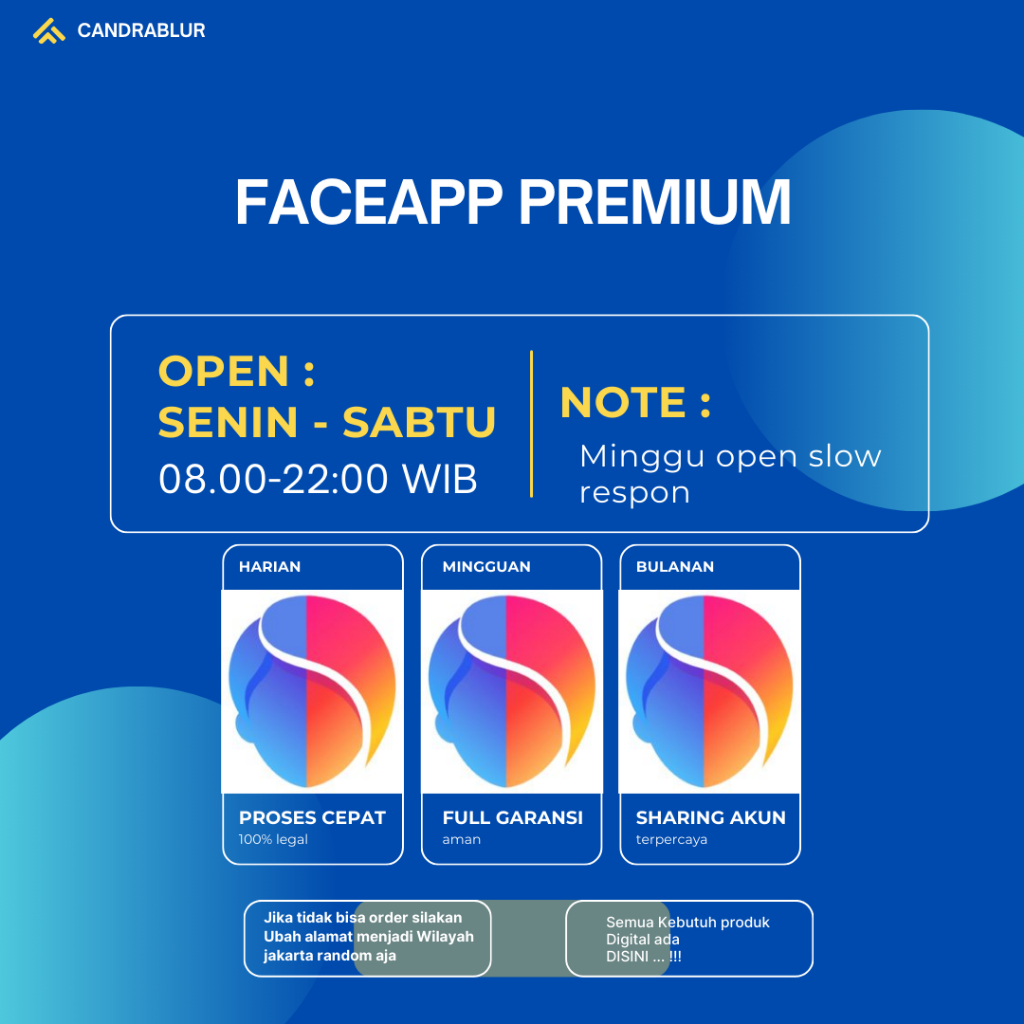 CANDRABLUR

FACEAPP PREMIUM

OPEN :
SENIN - SABTU
08.00-22:00 WIB

NOTE :
Minggu open slow respon

HARIAN
PROSES CEPAT
100% legal

MINGGUAN
FULL GARANSI
aman

BULANAN
SHARING AKUN
terpercaya

Jika tidak bisa order silakan Ubah alamat menjadi Wilayah jakarta random aja

Semua Kebutuh produk Digital ada DISINI ... !!!